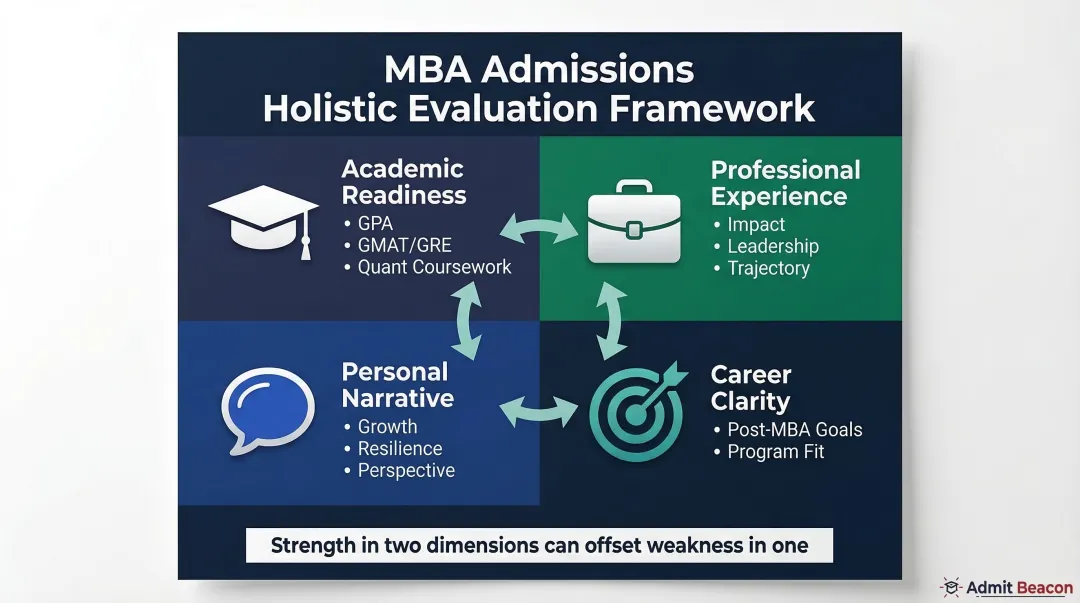 MBA Admissions
Holistic Evaluation Framework

Academic Readiness
• GPA
• GMAT/GRE
• Quant Coursework

Professional Experience
• Impact
• Leadership
• Trajectory

Personal Narrative
• Growth
• Resilience
• Perspective

Career Clarity
• Post-MBA Goals
• Program Fit

Strength in two dimensions can offset weakness in one

Admit Beacon